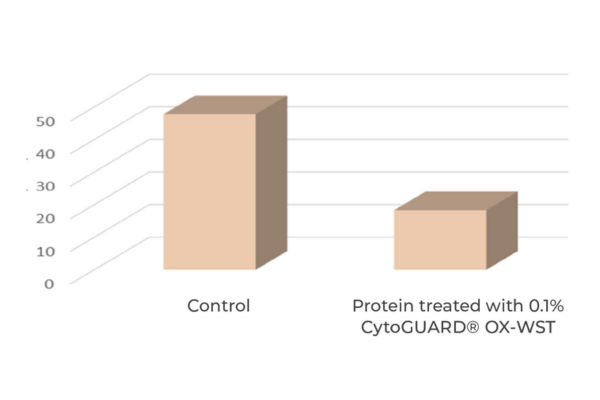 50
40
30
20
10
0

Control

Protein treated with 0.1% CytoGUARD® OX-WST